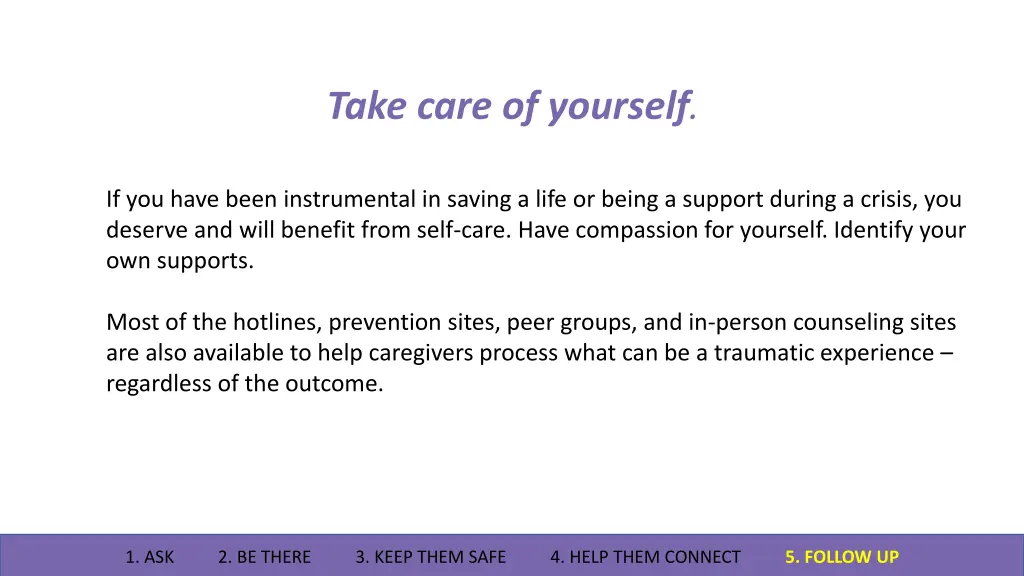 Take care of yourself.

If you have been instrumental in saving a life or being a support during a crisis, you deserve and will benefit from self-care. Have compassion for yourself. Identify your own supports.

Most of the hotlines, prevention sites, peer groups, and in-person counseling sites are also available to help caregivers process what can be a traumatic experience – regardless of the outcome.

1. ASK 2. BE THERE 3. KEEP THEM SAFE 4. HELP THEM CONNECT 5. FOLLOW UP